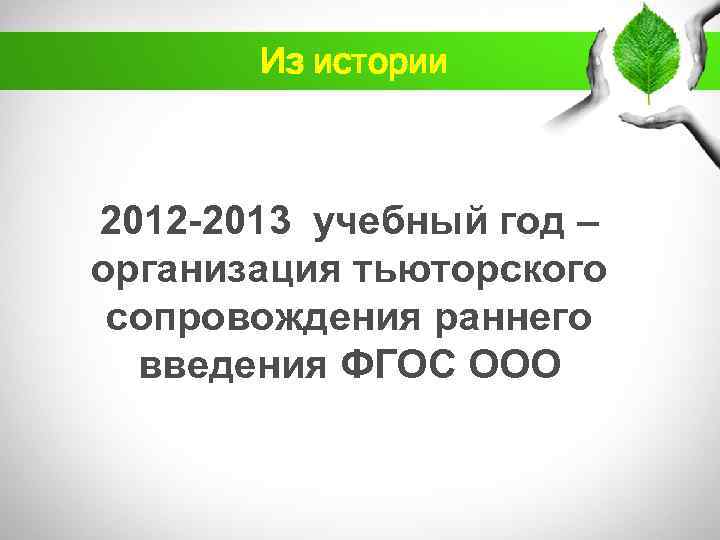 Из истории

2012-2013 учебный год – организация тьюторского сопровождения раннего введения ФГОС ООО